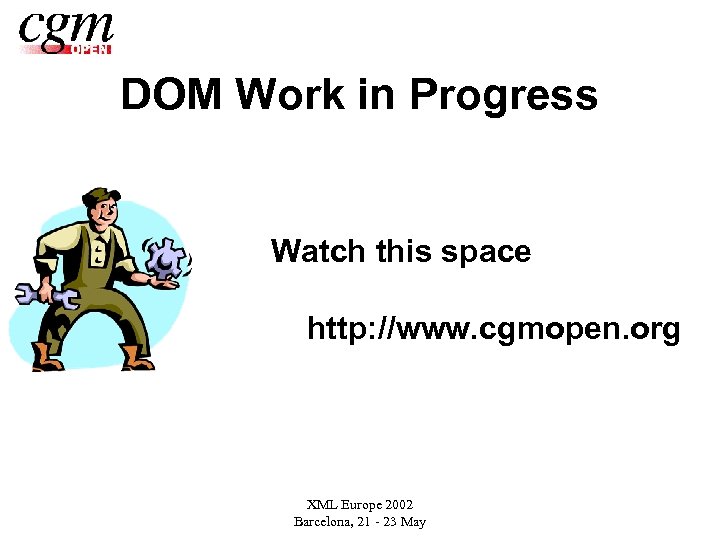 cgm OPEN

DOM Work in Progress

Watch this space

http://www.cgmopen.org

XML Europe 2002
Barcelona, 21 - 23 May